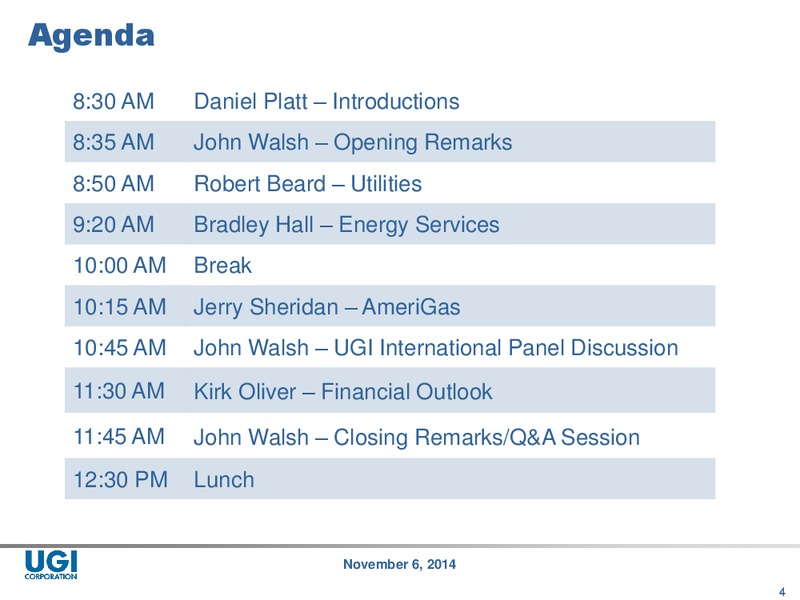 Agenda

| | |
|---|---|
| 8:30 AM | Daniel Platt – Introductions |
| 8:35 AM | John Walsh – Opening Remarks |
| 8:50 AM | Robert Beard – Utilities |
| 9:20 AM | Bradley Hall – Energy Services |
| 10:00 AM | Break |
| 10:15 AM | Jerry Sheridan – AmeriGas |
| 10:45 AM | John Walsh – UGI International Panel Discussion |
| 11:30 AM | Kirk Oliver – Financial Outlook |
| 11:45 AM | John Walsh – Closing Remarks/Q&A Session |
| 12:30 PM | Lunch |

UGI CORPORATION

November 6, 2014

4